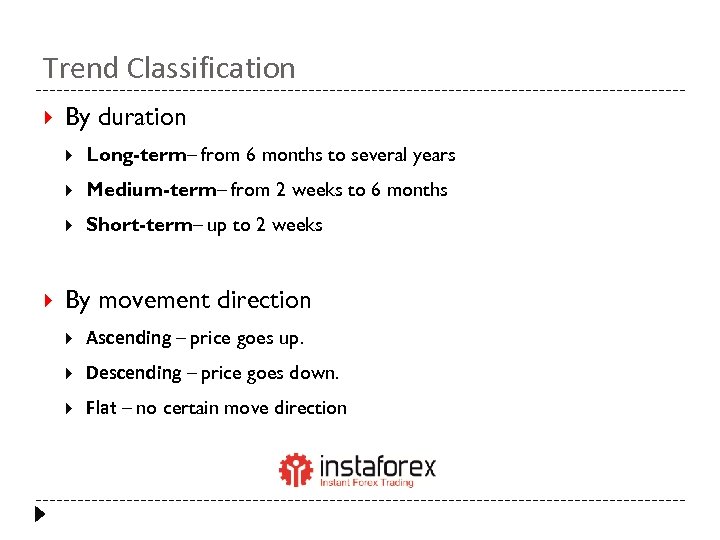 Trend Classification

By duration

Long-term– from 6 months to several years

Medium-term– from 2 weeks to 6 months

Short-term– up to 2 weeks

By movement direction

Ascending – price goes up.

Descending – price goes down.

Flat – no certain move direction

instaforex
Instant Forex Trading